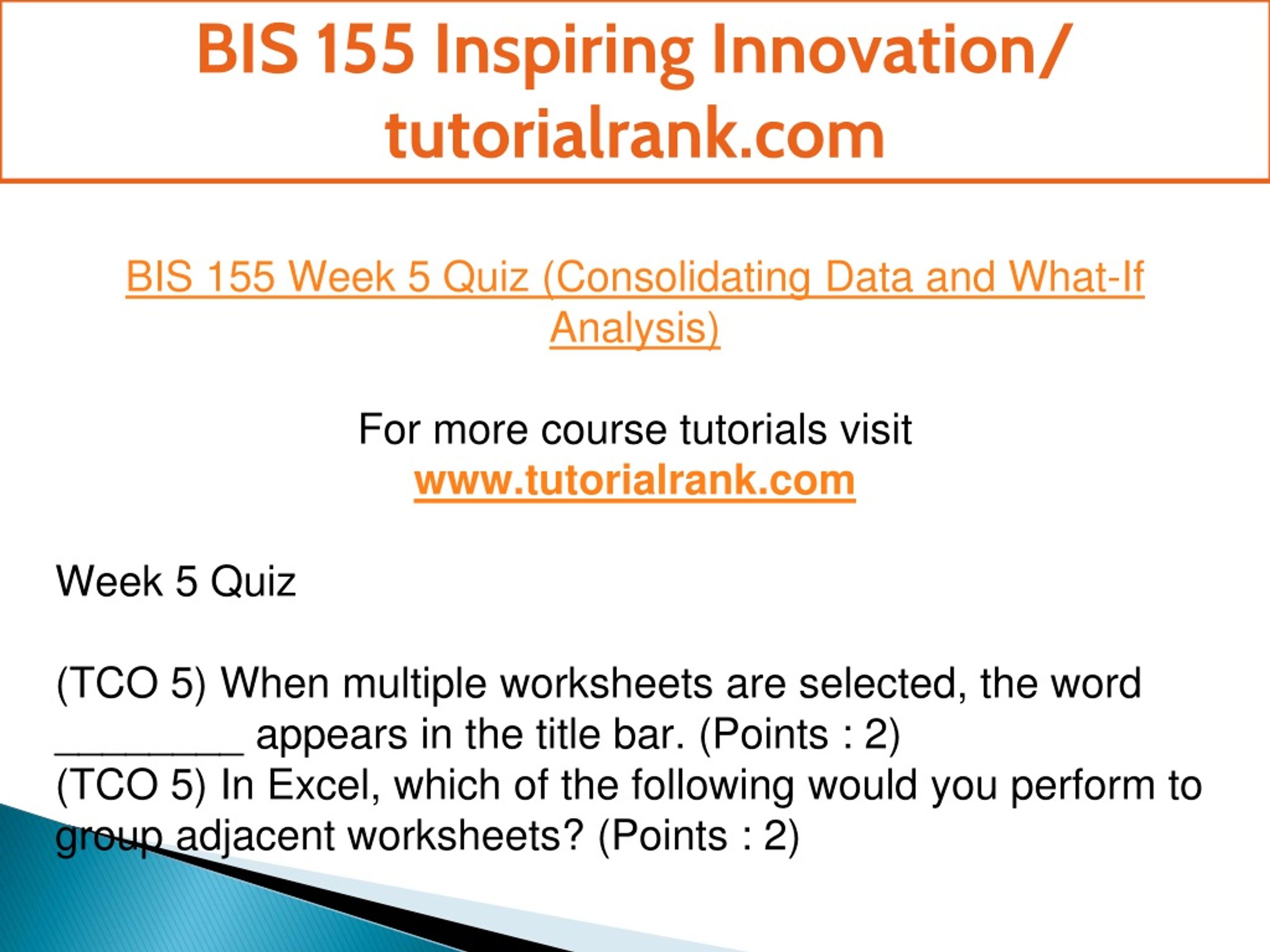 BIS 155 Inspiring Innovation/ tutorialrank.com

BIS 155 Week 5 Quiz (Consolidating Data and What-If Analysis)

For more course tutorials visit
www.tutorialrank.com

Week 5 Quiz

(TCO 5) When multiple worksheets are selected, the word ________ appears in the title bar. (Points : 2)
(TCO 5) In Excel, which of the following would you perform to group adjacent worksheets? (Points : 2)